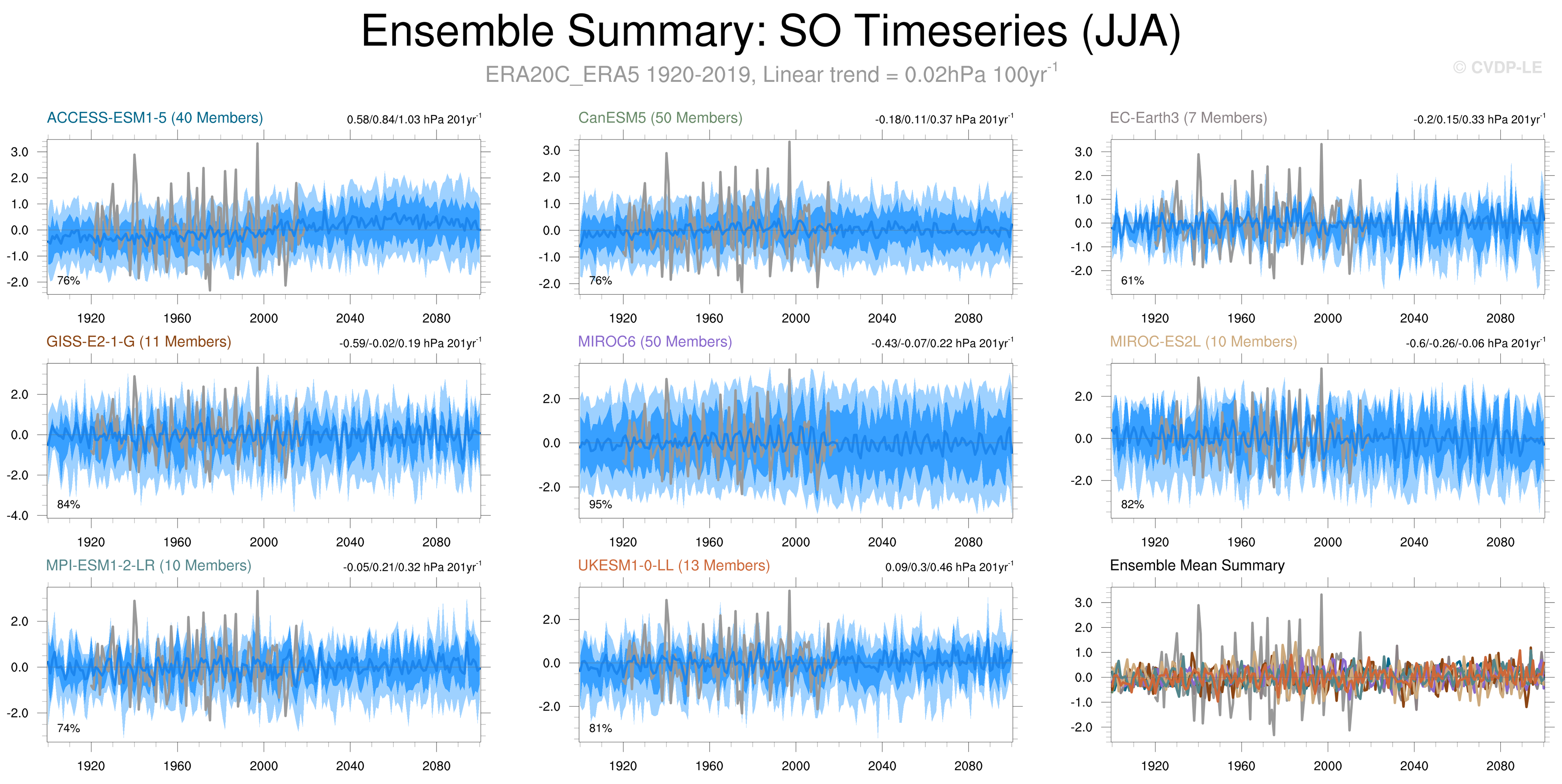 Ensemble Summary: SO Timeseries (JJA)

ERA20C_ERA5 1920-2019, Linear trend = 0.02hPa 100yr$^{-1}$

© CVDP-LE

ACCESS-ESM1-5 (40 Members)

0.58/0.84/1.03 hPa 201yr$^{-1}$

3.0
2.0
1.0
0.0
-1.0
-2.0

76%

1920 1960 2000 2040 2080

CanESM5 (50 Members)

-0.18/0.11/0.37 hPa 201yr$^{-1}$

3.0
2.0
1.0
0.0
-1.0
-2.0

76%

1920 1960 2000 2040 2080

EC-Earth3 (7 Members)

-0.2/0.15/0.33 hPa 201yr$^{-1}$

3.0
2.0
1.0
0.0
-1.0
-2.0

61%

1920 1960 2000 2040 2080

GISS-E2-1-G (11 Members)

-0.59/-0.02/0.19 hPa 201yr$^{-1}$

2.0
0.0
-2.0
-4.0

84%

1920 1960 2000 2040 2080

MIROC6 (50 Members)

-0.43/-0.07/0.22 hPa 201yr$^{-1}$

2.0
0.0
-2.0

95%

1920 1960 2000 2040 2080

MIROC-ES2L (10 Members)

-0.6/-0.26/-0.06 hPa 201yr$^{-1}$

2.0
0.0
-2.0

82%

1920 1960 2000 2040 2080

MPI-ESM1-2-LR (10 Members)

-0.05/0.21/0.32 hPa 201yr$^{-1}$

2.0
0.0
-2.0

74%

1920 1960 2000 2040 2080

UKESM1-0-LL (13 Members)

0.09/0.3/0.46 hPa 201yr$^{-1}$

2.0
0.0
-2.0

81%

1920 1960 2000 2040 2080

Ensemble Mean Summary

3.0
2.0
1.0
0.0
-1.0
-2.0

1920 1960 2000 2040 2080